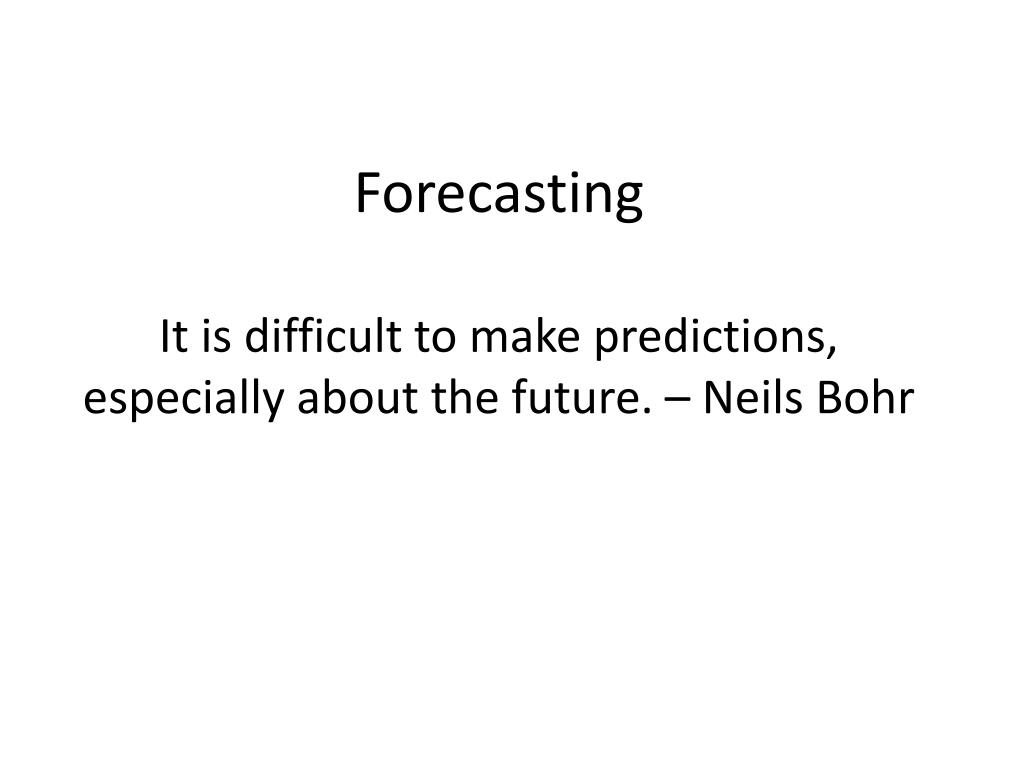 Forecasting

It is difficult to make predictions, especially about the future. – Neils Bohr